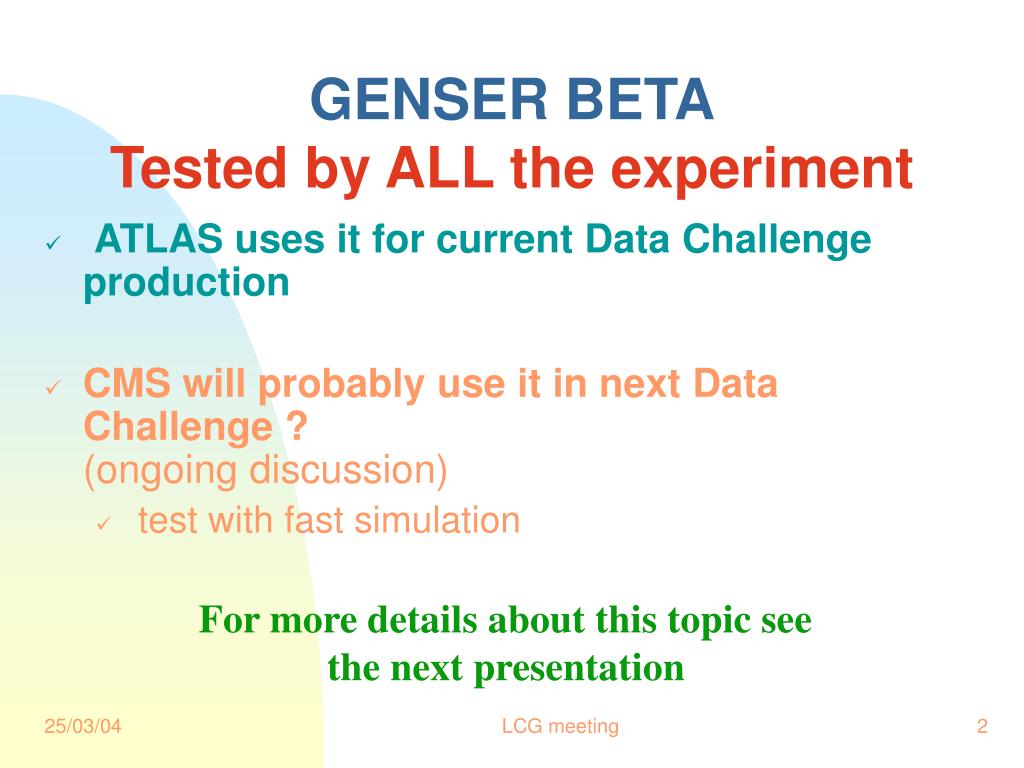 GENSER BETA
Tested by ALL the experiment

✓ ATLAS uses it for current Data Challenge production

✓ CMS will probably use it in next Data Challenge ?
(ongoing discussion)

✓ test with fast simulation

For more details about this topic see the next presentation

25/03/04
LCG meeting
2